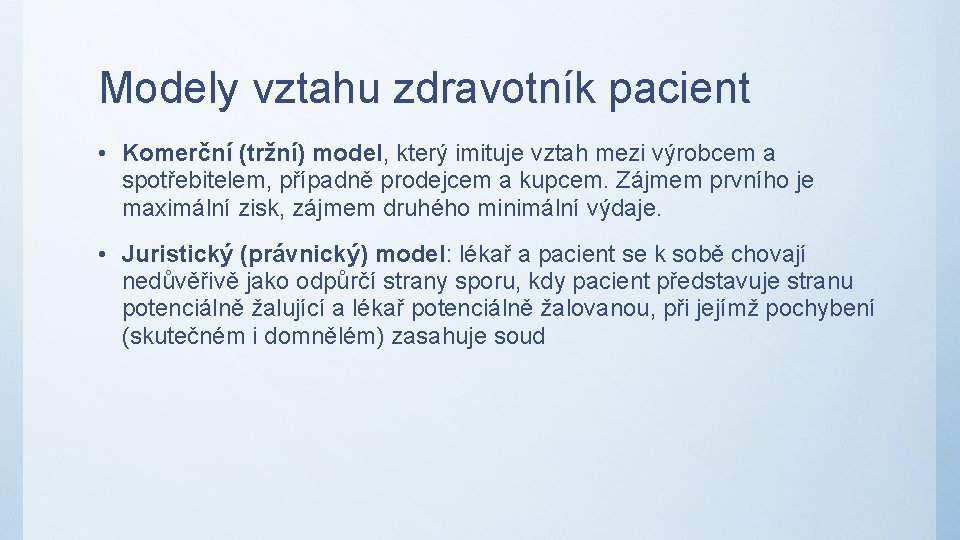 Modely vztahu zdravotník pacient

• Komerční (tržní) model, který imituje vztah mezi výrobcem a spotřebitelem, případně prodejcem a kupcem. Zájmem prvního je maximální zisk, zájmem druhého minimální výdaje.

• Juristický (právnický) model: lékař a pacient se k sobě chovají nedůvěřivě jako odpůrčí strany sporu, kdy pacient představuje stranu potenciálně žalující a lékař potenciálně žalovanou, při jejímž pochybení (skutečném i domnělém) zasahuje soud